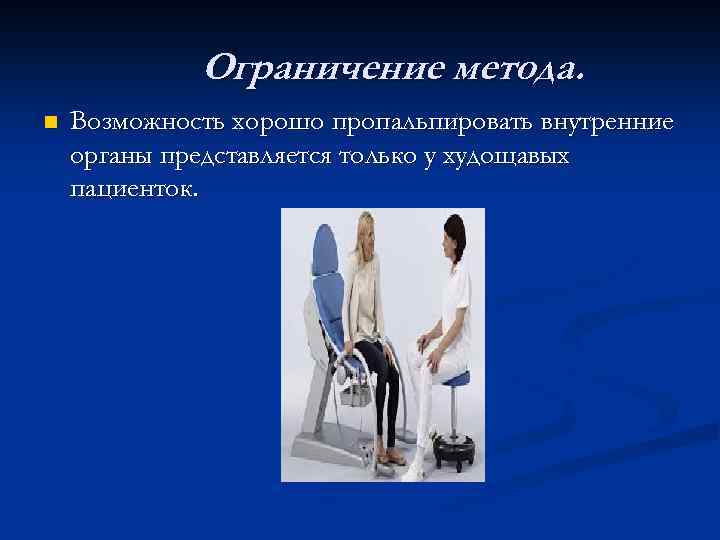 Ограничение метода.

Возможность хорошо пропальпировать внутренние органы представляется только у худощавых пациенток.